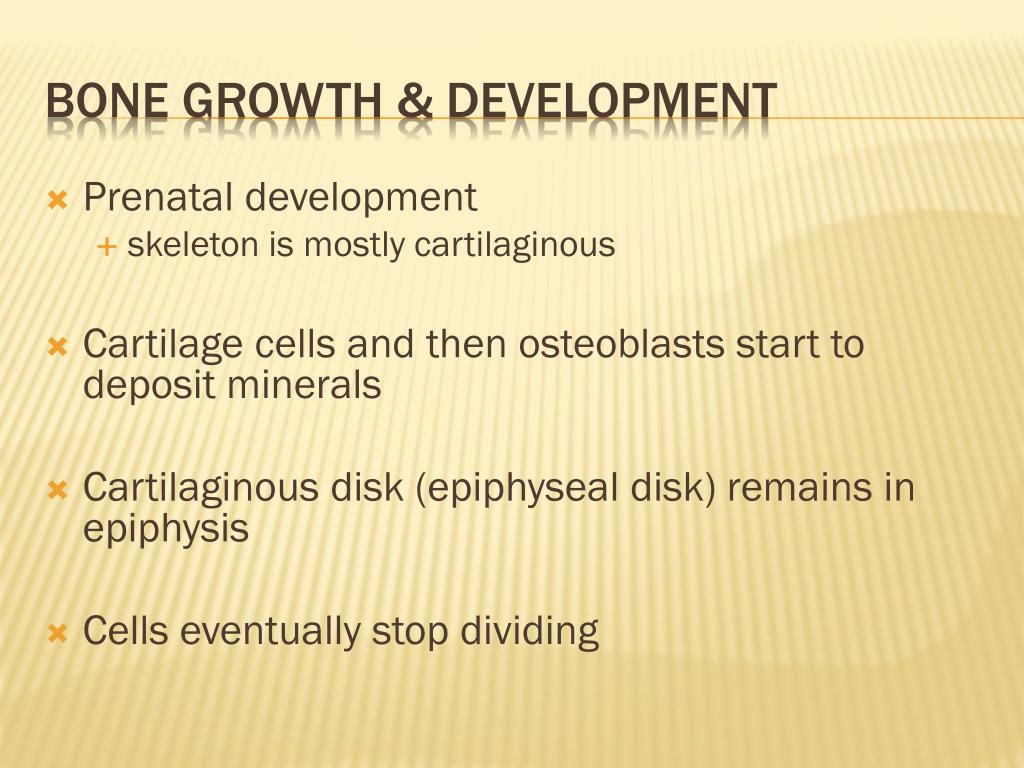 BONE GROWTH & DEVELOPMENT

Prenatal development
skeleton is mostly cartilaginous

Cartilage cells and then osteoblasts start to deposit minerals

Cartilaginous disk (epiphyseal disk) remains in epiphysis

Cells eventually stop dividing